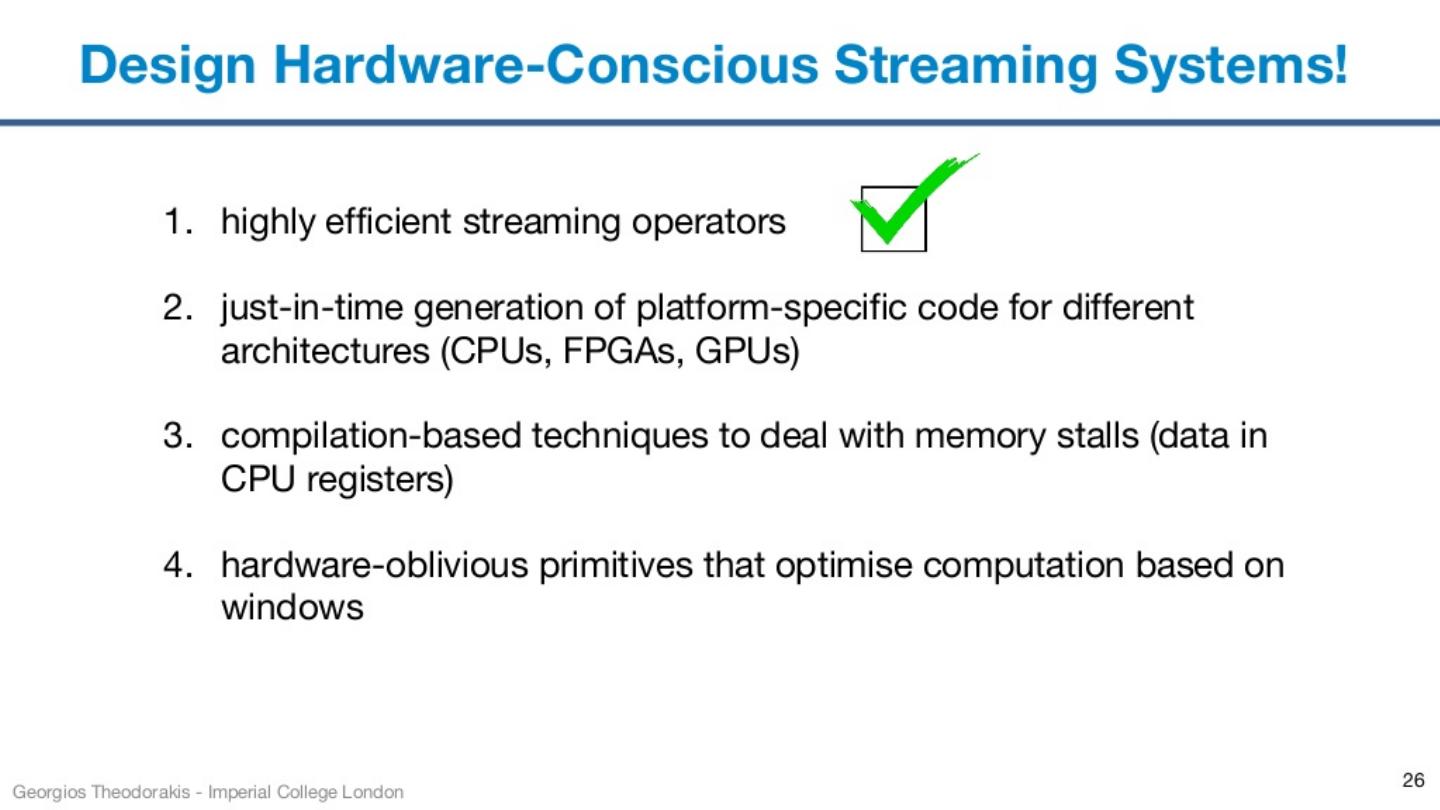 Design Hardware-Conscious Streaming Systems!

1. highly efficient streaming operators

2. just-in-time generation of platform-specific code for different architectures (CPUs, FPGAs, GPUs)

3. compilation-based techniques to deal with memory stalls (data in CPU registers)

4. hardware-oblivious primitives that optimise computation based on windows

Georgios Theodorakis - Imperial College London

26